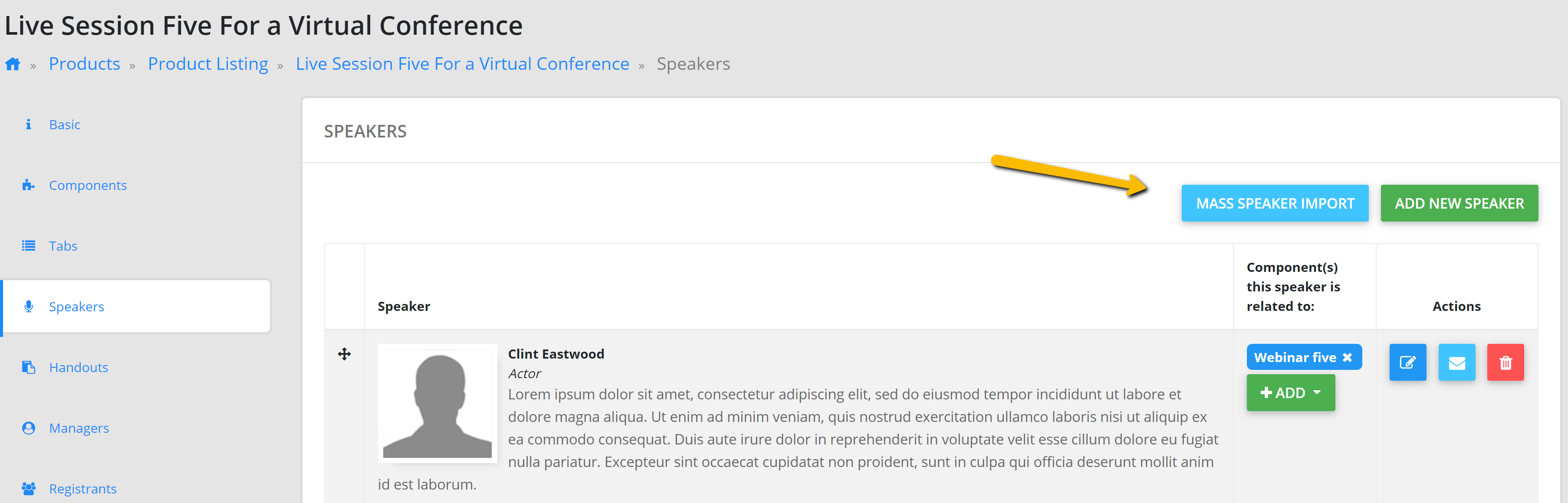 Live Session Five For a Virtual Conference

» Products » Product Listing » Live Session Five For a Virtual Conference » Speakers

Basic

Components

Tabs

Speakers

Handouts

Managers

Registrants

SPEAKERS

MASS SPEAKER IMPORT

ADD NEW SPEAKER

| | Speaker | Component(s) this speaker is related to: | Actions |
|---|---|---|---|
| | Clint Eastwood *Actor* Lorem ipsum dolor sit amet, consectetur adipiscing elit, sed do eiusmod tempor incididunt ut labore et dolore magna aliqua. Ut enim ad minim veniam, quis nostrud exercitation ullamco laboris nisi ut aliquip ex ea commodo consequat. Duis aute irure dolor in reprehenderit in voluptate velit esse cillum dolore eu fugiat nulla pariatur. Excepteur sint occaecat cupidatat non proident, sunt in culpa qui officia deserunt mollit anim id est laborum. | Webinar five ✖ + ADD | |